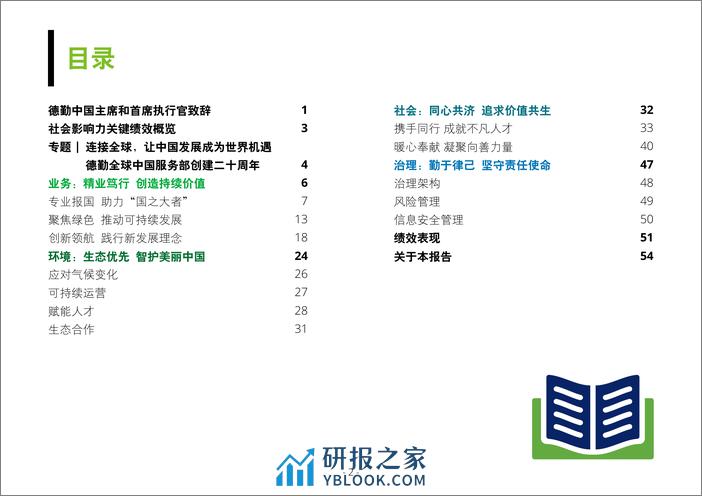 目录

德勤中国主席和首席执行官致辞 1
社会影响力关键绩效概览 3
专题 | 连接全球，让中国发展成为世界机遇
德勤全球中国服务部创建二十周年 4
业务：精业笃行 创造持续价值 6
专业报国 助力“国之大者” 7
聚焦绿色 推动可持续发展 13
创新领航 践行新发展理念 18
环境：生态优先 智护美丽中国 24
应对气候变化 26
可持续运营 27
赋能人才 28
生态合作 31

社会：同心共济 追求价值共生 32
携手同行 成就不凡人才 33
暖心奉献 凝聚向善力量 40
治理：勤于律己 坚守责任使命 47
治理架构 48
风险管理 49
信息安全管理 50
绩效表现 51
关于本报告 54

研报之家
YBLOOK.COM